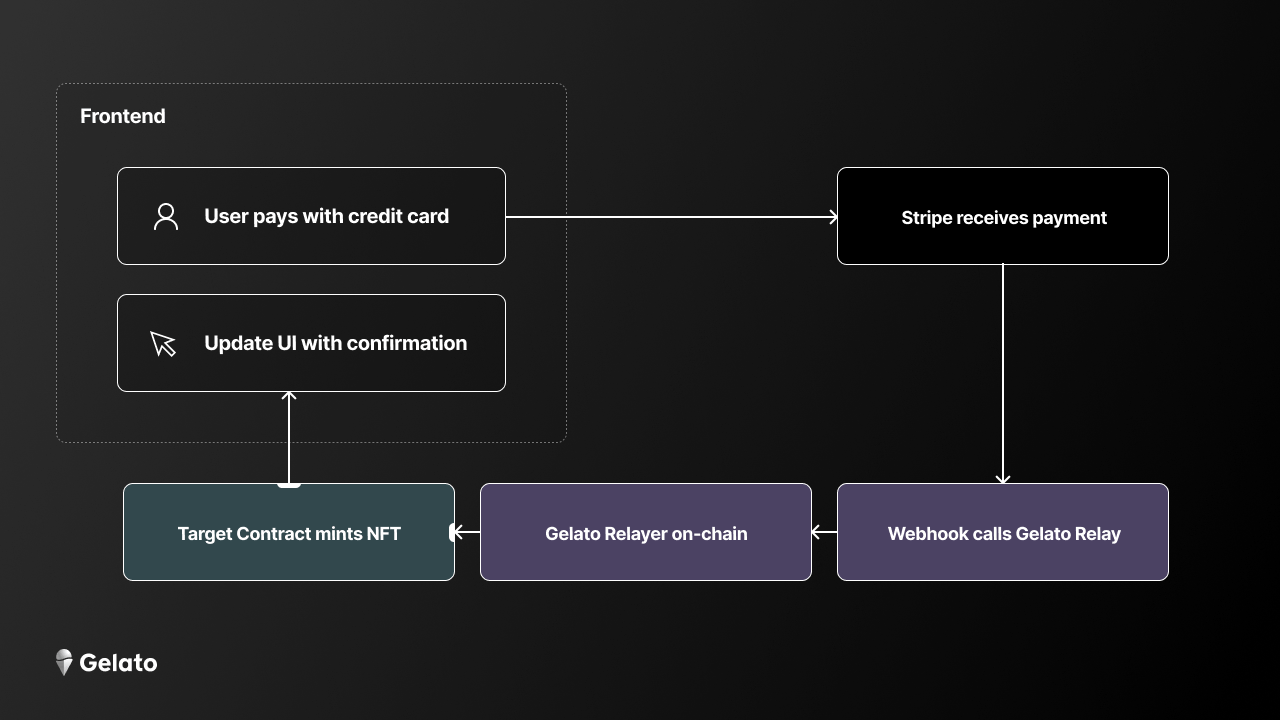 Frontend

User pays with credit card

Update UI with confirmation

Stripe receives payment

Webhook calls Gelato Relay

Gelato Relayer on-chain

Target Contract mints NFT

Gelato